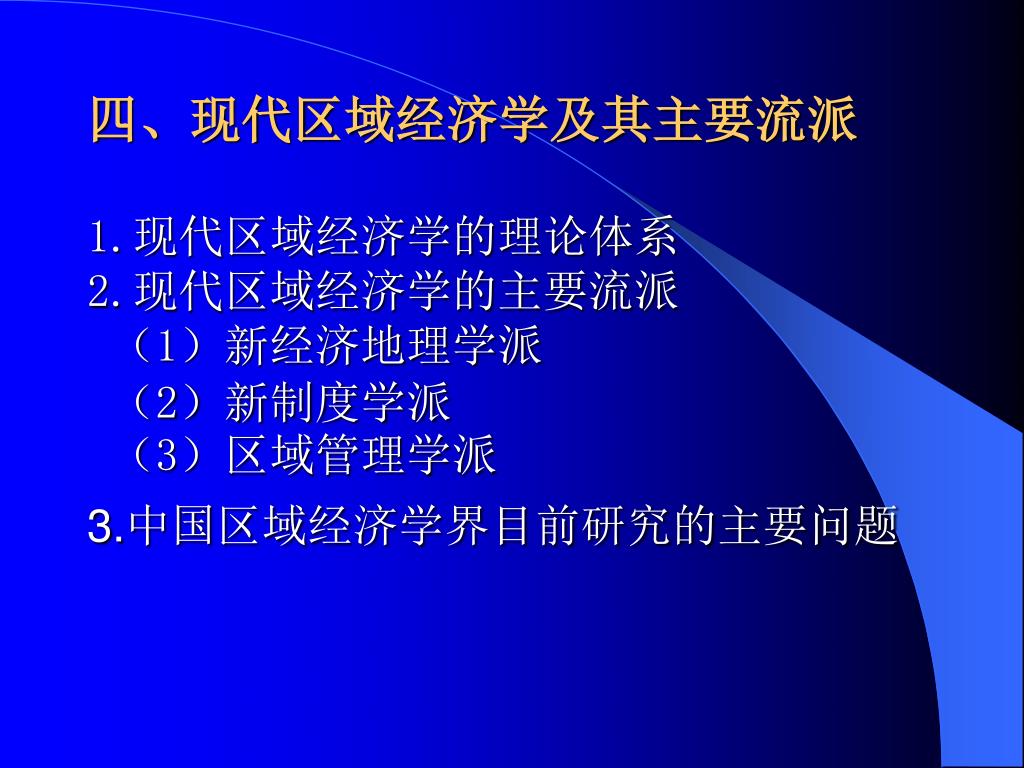 四、现代区域经济学及其主要流派

1.现代区域经济学的理论体系
2.现代区域经济学的主要流派
（1）新经济地理学派
（2）新制度学派
（3）区域管理学派

3.中国区域经济学界目前研究的主要问题